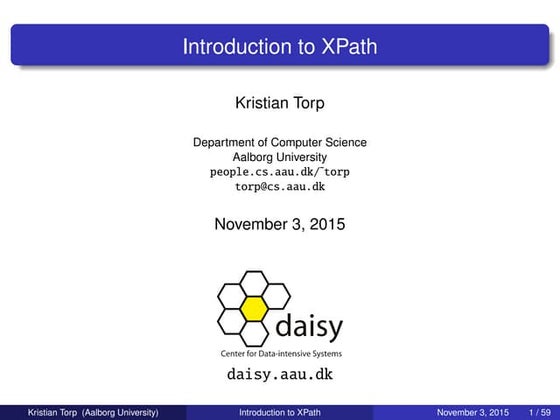 Introduction to XPath

Kristian Torp

Department of Computer Science
Aalborg University
people.cs.aau.dk/˜torp
torp@cs.aau.dk

November 3, 2015

daisy
Center for Data-intensive Systems

daisy.aau.dk

Kristian Torp (Aalborg University) Introduction to XPath November 3, 2015 1 / 59